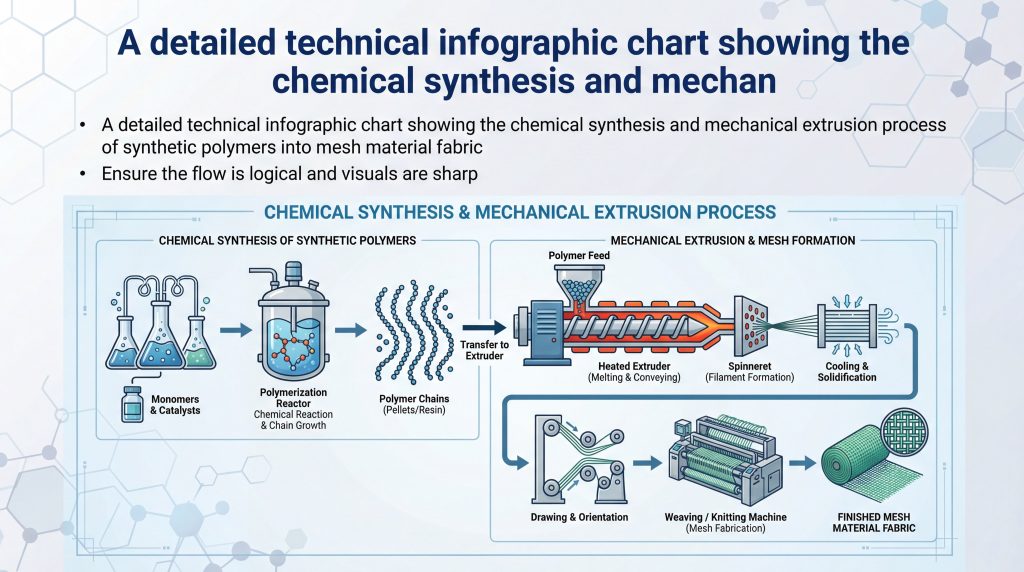 A detailed technical infographic chart showing the chemical synthesis and mechan

• A detailed technical infographic chart showing the chemical synthesis and mechanical extrusion process of synthetic polymers into mesh material fabric
• Ensure the flow is logical and visuals are sharp

CHEMICAL SYNTHESIS & MECHANICAL EXTRUSION PROCESS

CHEMICAL SYNTHESIS OF SYNTHETIC POLYMERS

Monomers & Catalysts

Polymerization Reactor
Chemical Reaction & Chain Growth

Polymer Chains
(Pellets/Resin)

Transfer to Extruder

MECHANICAL EXTRUSION & MESH FORMATION

Polymer Feed

Heated Extruder
(Melting & Conveying)

Spinneret
(Filament Formation)

Cooling & Solidification

Drawing & Orientation

Weaving / Knitting Machine
(Mesh Fabrication)

FINISHED MESH MATERIAL FABRIC